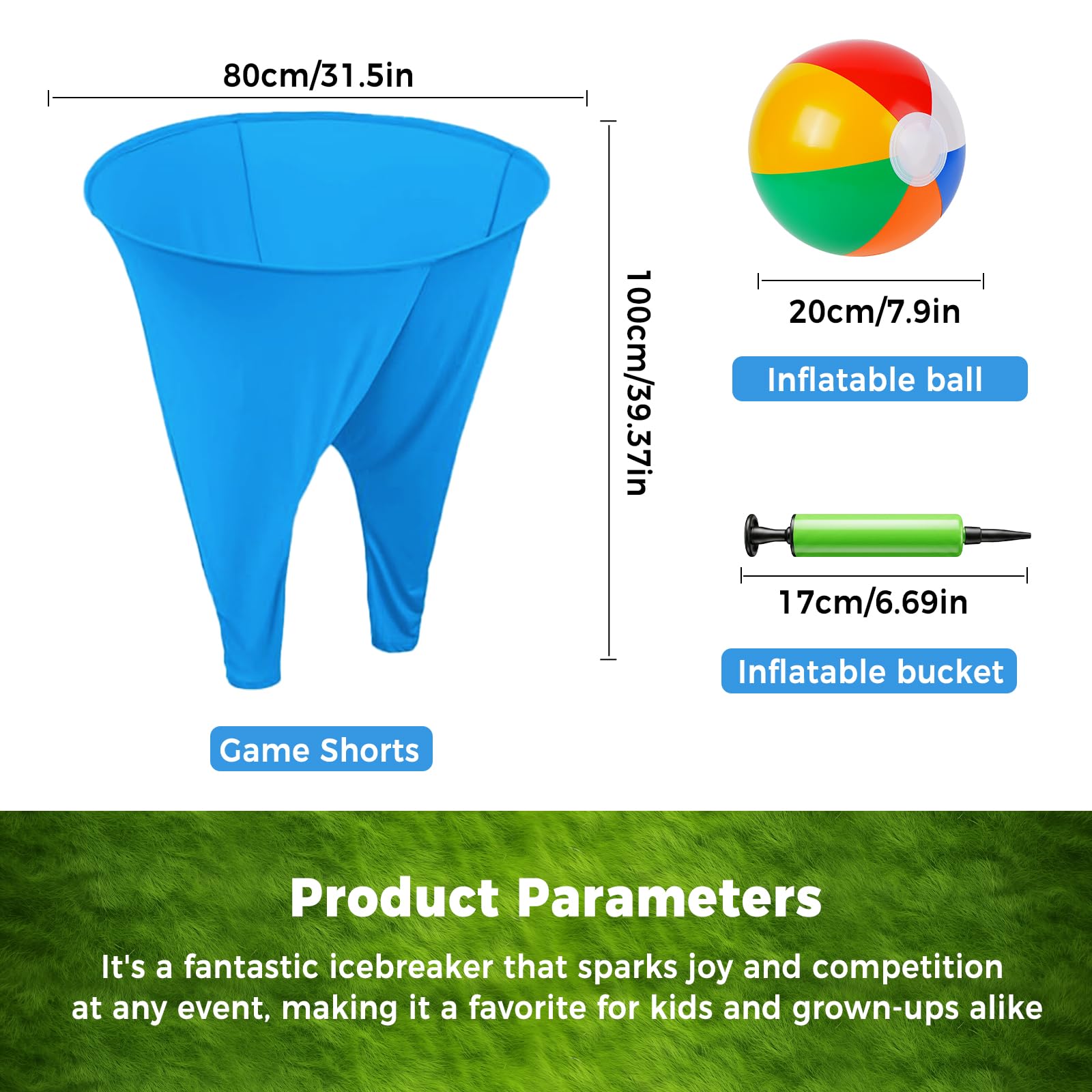 80cm/31.5in

100cm/39.37in

Game Shorts

20cm/7.9in

Inflatable ball

17cm/6.69in

Inflatable bucket

Product Parameters

It's a fantastic icebreaker that sparks joy and competition at any event, making it a favorite for kids and grown-ups alike